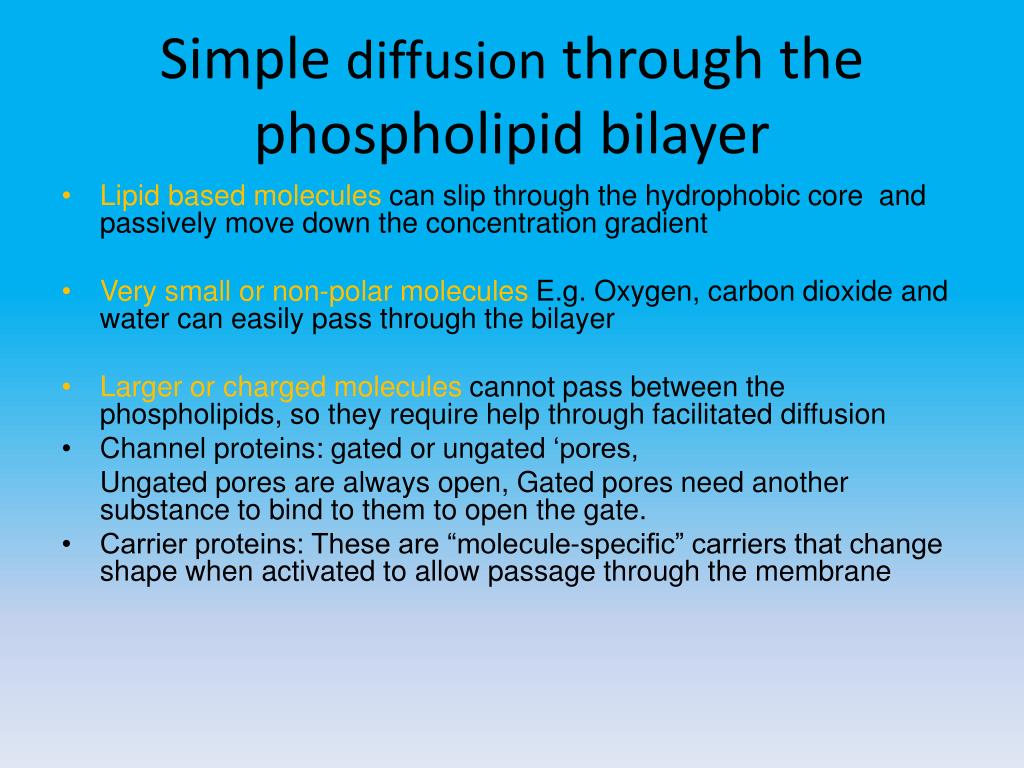 Simple diffusion through the phospholipid bilayer

• Lipid based molecules can slip through the hydrophobic core and passively move down the concentration gradient

• Very small or non-polar molecules E.g. Oxygen, carbon dioxide and water can easily pass through the bilayer

• Larger or charged molecules cannot pass between the phospholipids, so they require help through facilitated diffusion
• Channel proteins: gated or ungated ‘pores,
Ungated pores are always open, Gated pores need another substance to bind to them to open the gate.
• Carrier proteins: These are “molecule-specific” carriers that change shape when activated to allow passage through the membrane